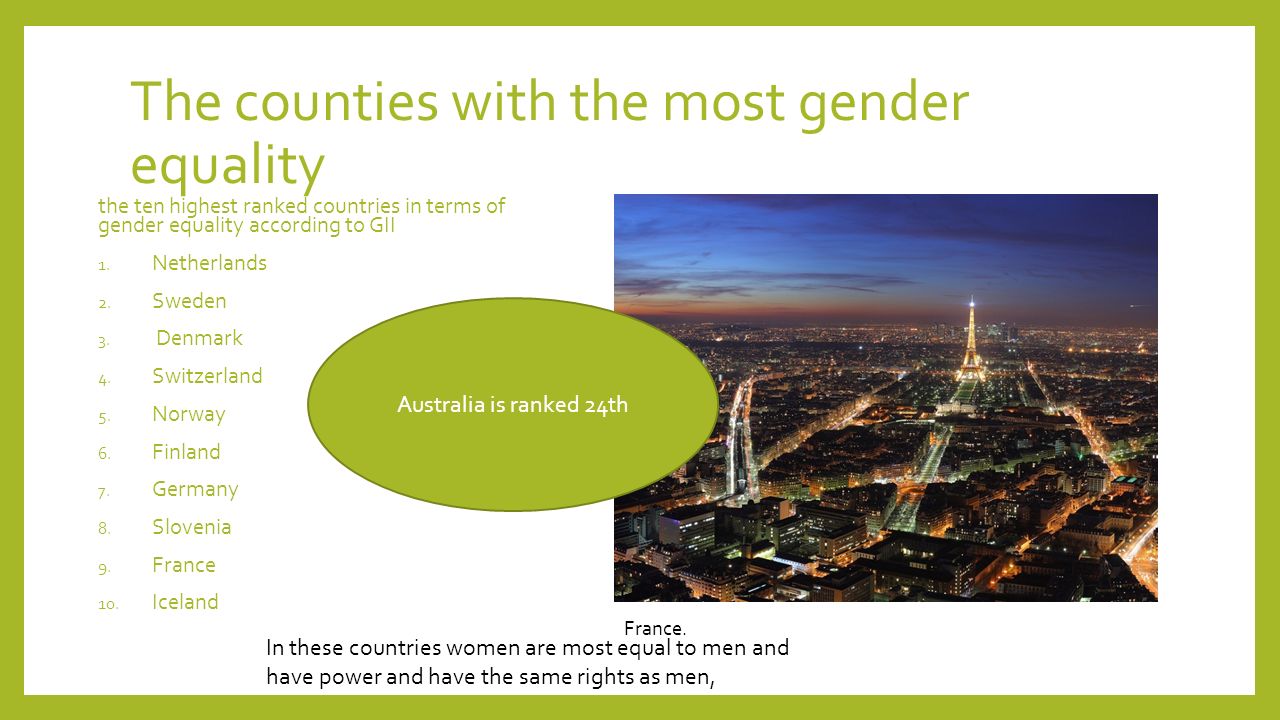 The counties with the most gender equality

the ten highest ranked countries in terms of gender equality according to GII

1. Netherlands
2. Sweden
3. Denmark
4. Switzerland
5. Norway
6. Finland
7. Germany
8. Slovenia
9. France
10. Iceland

Australia is ranked 24th

France.

In these countries women are most equal to men and have power and have the same rights as men,